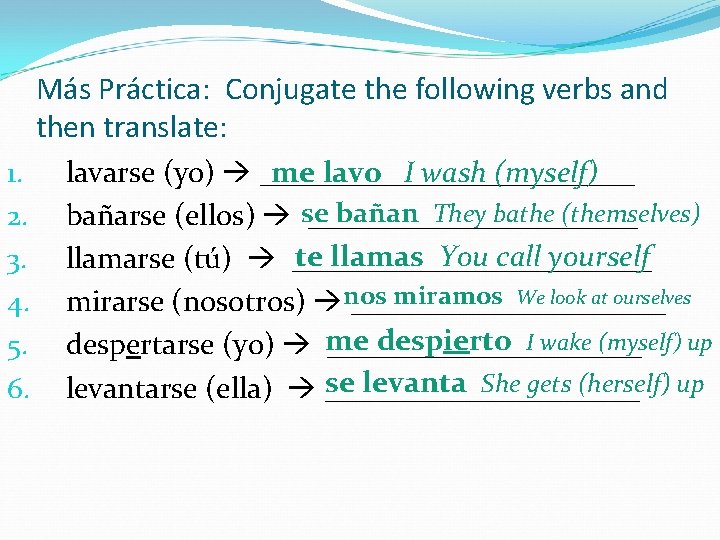 Más Práctica: Conjugate the following verbs and then translate:

1. lavarse (yo) → me lavo I wash (myself)
2. bañarse (ellos) → se bañan They bathe (themselves)
3. llamarse (tú) → te llamas You call yourself
4. mirarse (nosotros) → nos miramos We look at ourselves
5. despertarse (yo) → me despierto I wake (myself) up
6. levantarse (ella) → se levanta She gets (herself) up